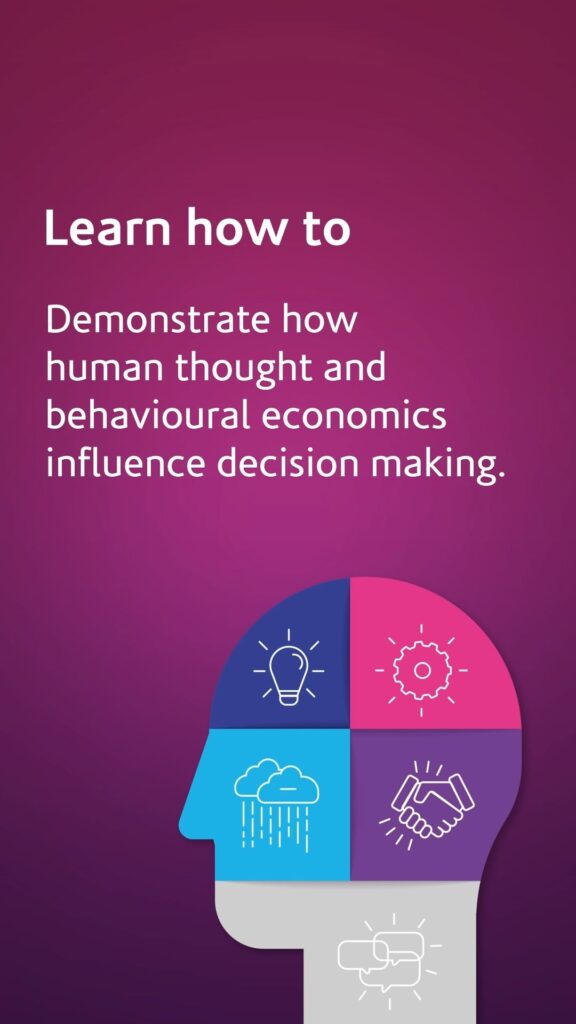 Learn how to

Demonstrate how human thought and behavioural economics influence decision making.